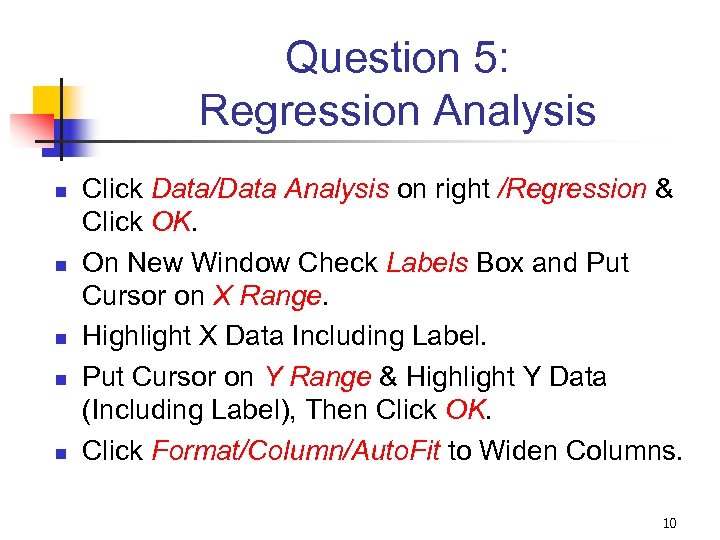 Question 5:
Regression Analysis

- Click Data/Data Analysis on right /Regression & Click OK.
- On New Window Check Labels Box and Put Cursor on X Range.
- Highlight X Data Including Label.
- Put Cursor on Y Range & Highlight Y Data (Including Label), Then Click OK.
- Click Format/Column/AutoFit to Widen Columns.

10